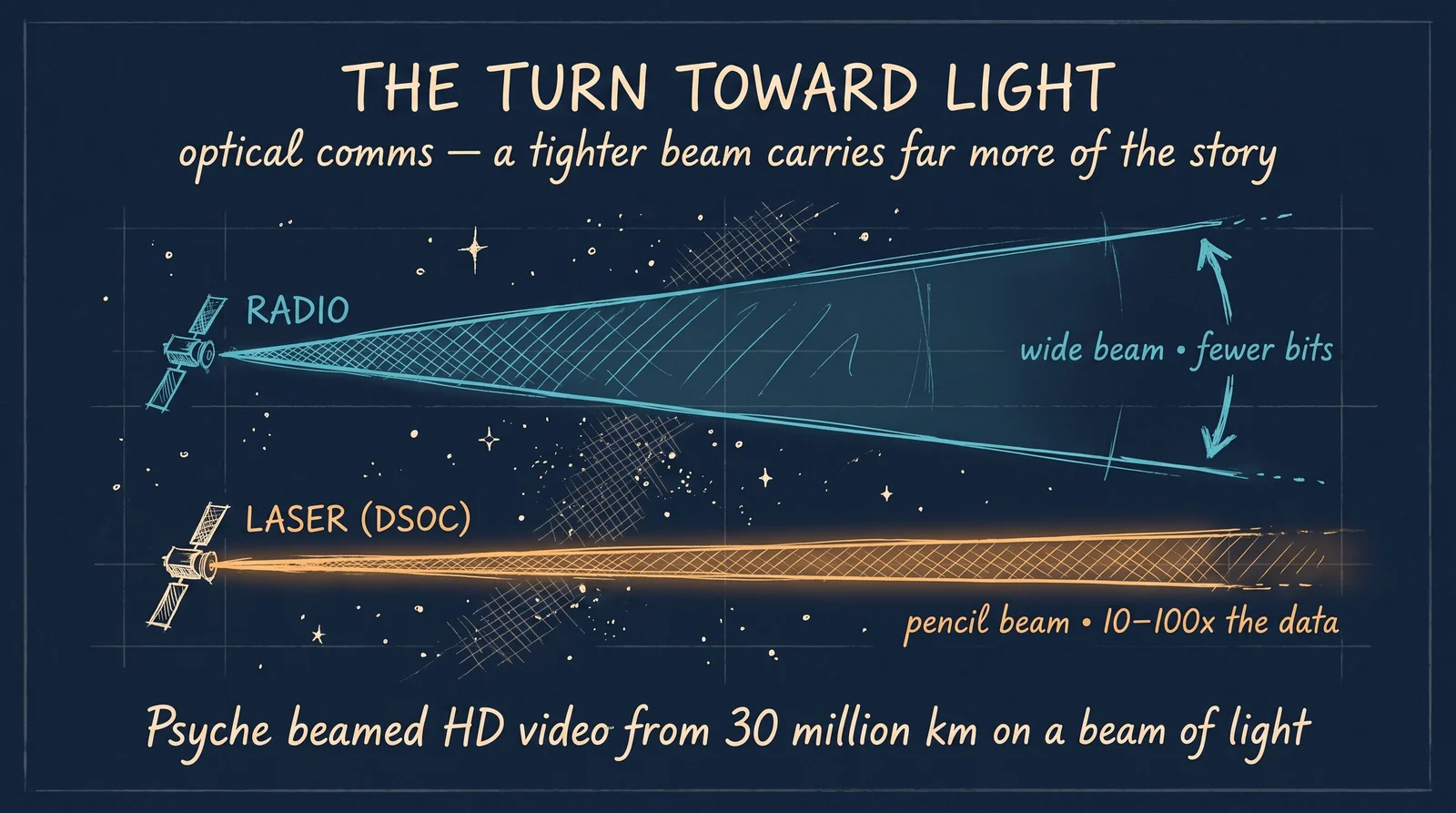 THE TURN TOWARD LIGHT

optical comms — a tighter beam carries far more of the story

RADIO

wide beam • fewer bits

LASER (DSOC)

pencil beam • 10–100x the data

Psyche beamed HD video from 30 million km on a beam of light